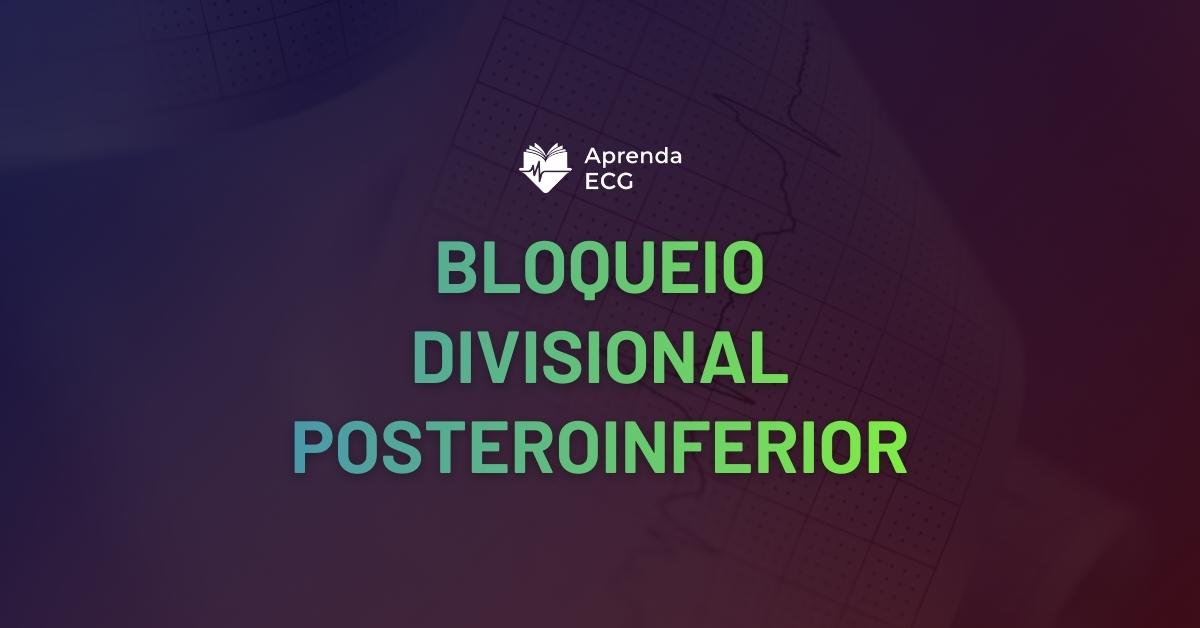 Aprenda
ECG

BLOQUEIO
DIVISIONAL
POSTEROINFERIOR